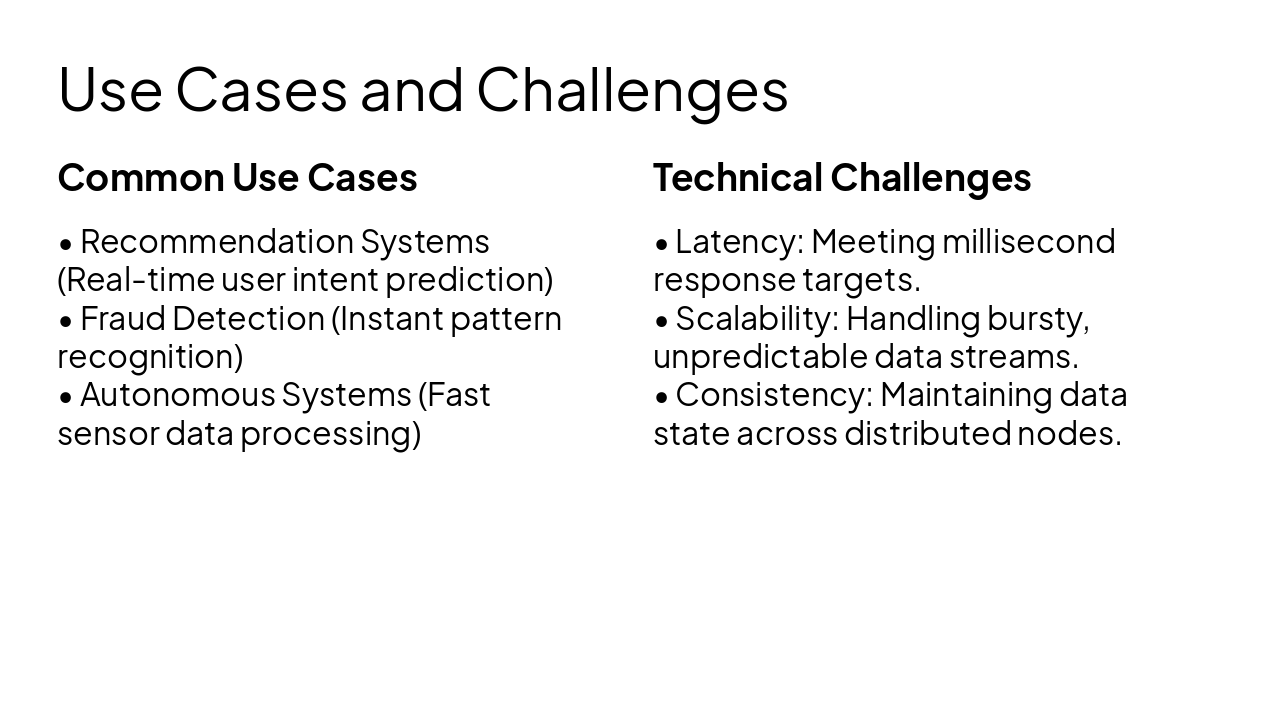 Use Cases and Challenges

Common Use Cases

• Recommendation Systems (Real-time user intent prediction)
• Fraud Detection (Instant pattern recognition)
• Autonomous Systems (Fast sensor data processing)

Technical Challenges

• Latency: Meeting millisecond response targets.
• Scalability: Handling bursty, unpredictable data streams.
• Consistency: Maintaining data state across distributed nodes.